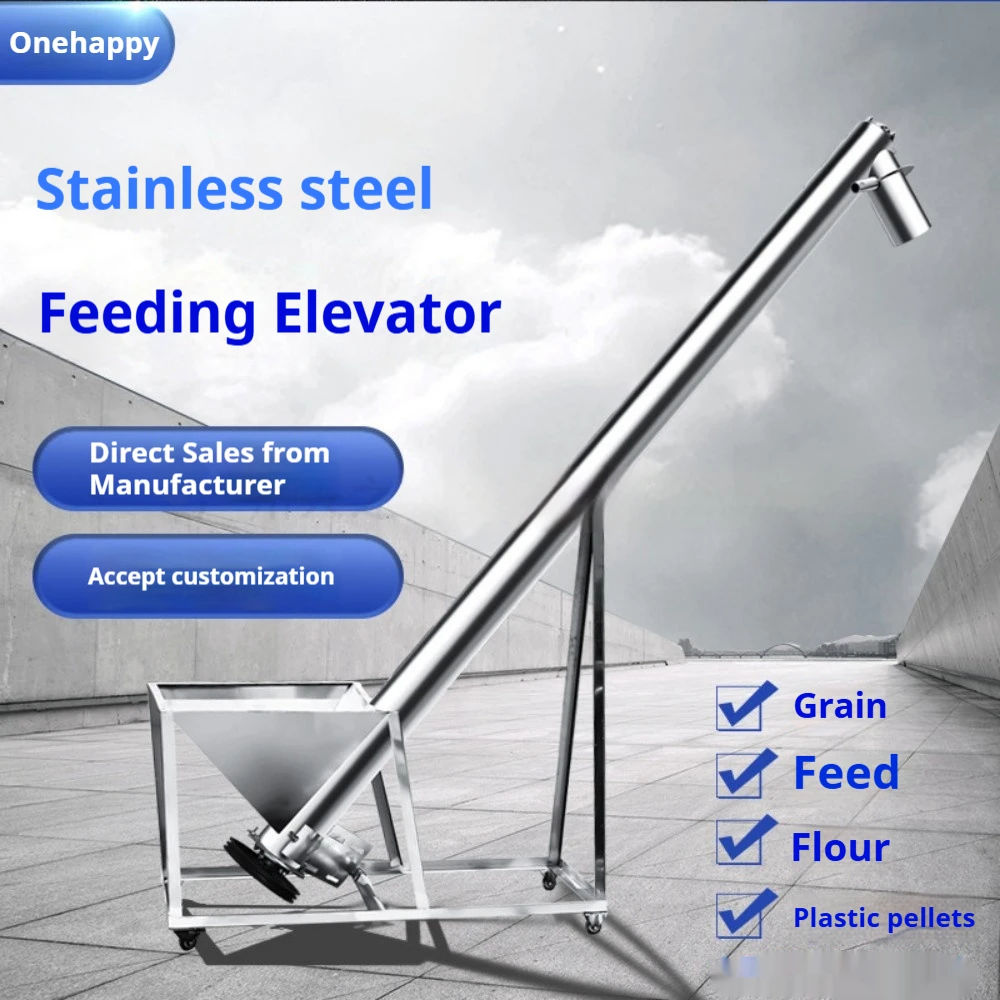 Onehappy

Stainless steel

Feeding Elevator

Direct Sales from Manufacturer

Accept customization

Grain

Feed

Flour

Plastic pellets